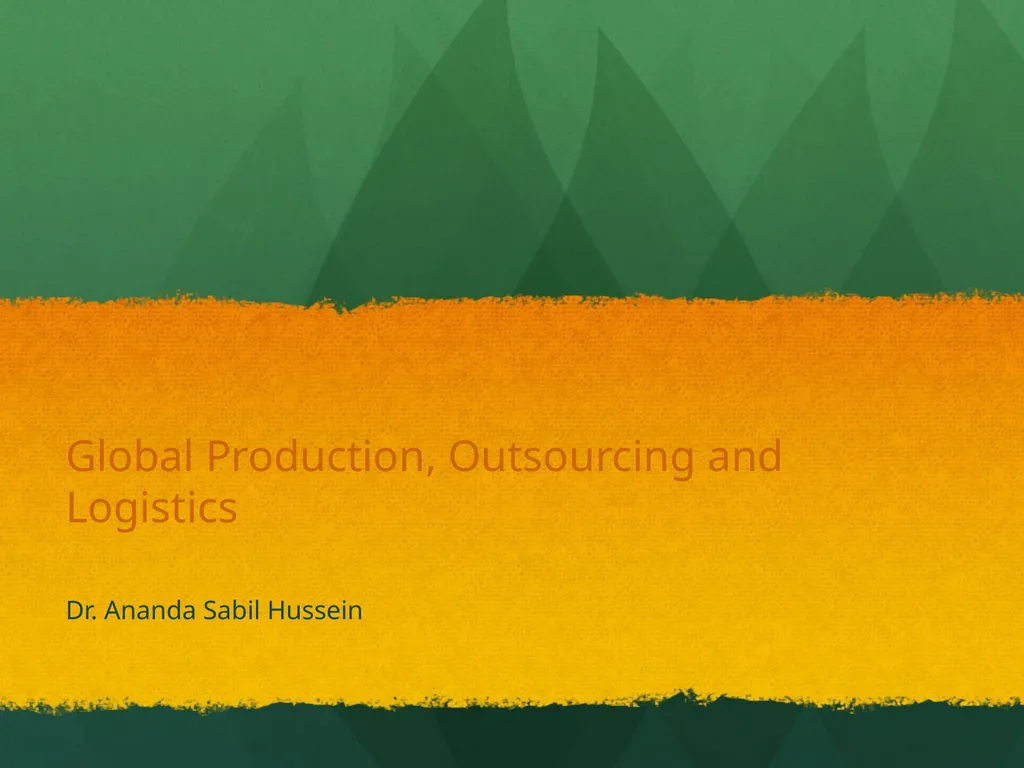 Global Production, Outsourcing and Logistics

Dr. Ananda Sabil Hussein